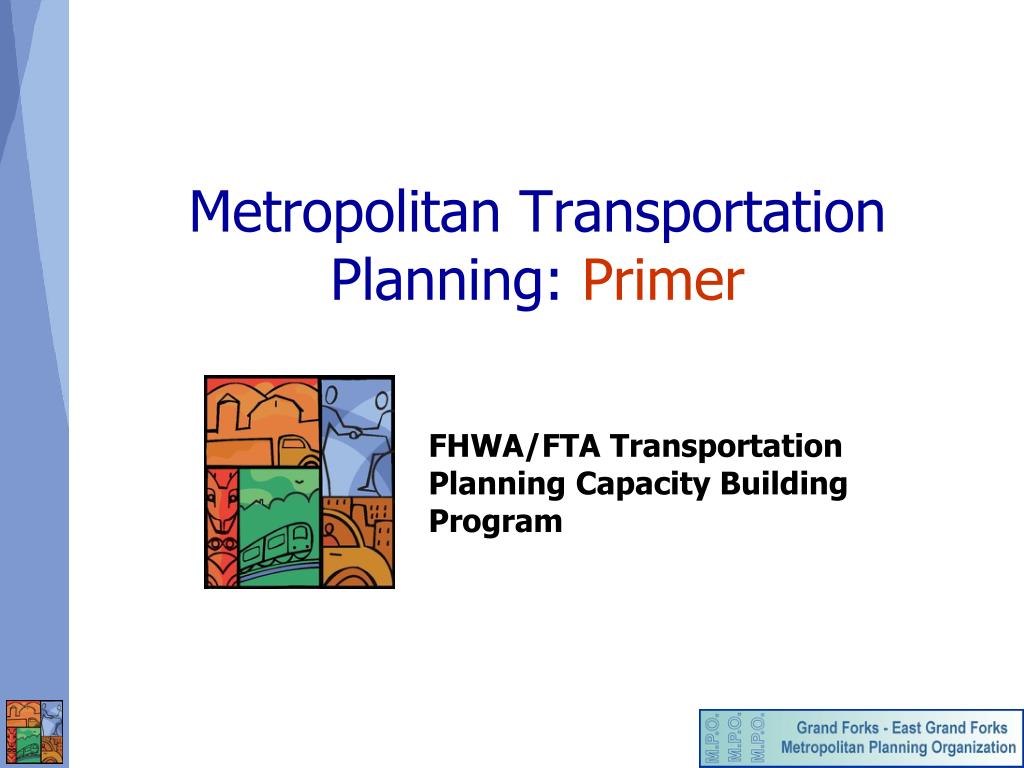 Metropolitan Transportation Planning: Primer

FHWA/FTA Transportation Planning Capacity Building Program

M.P.O. M.P.O. M.P.O.

Grand Forks - East Grand Forks Metropolitan Planning Organization